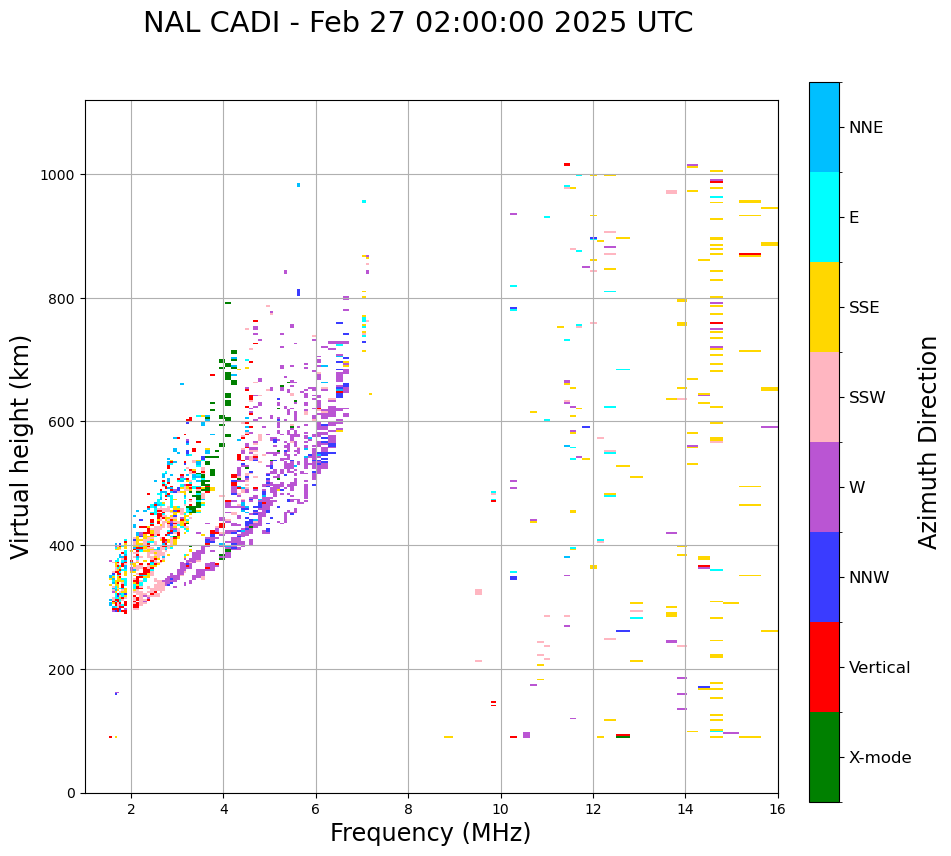 NAL CADI - Feb 27 02:00:00 2025 UTC

Virtual height (km)

1000
800
600
400
200
0

2
4
6
8
10
12
14
16

Frequency (MHz)

NNE
E
SSE
SSW
W
NNW
Vertical
X-mode

Azimuth Direction